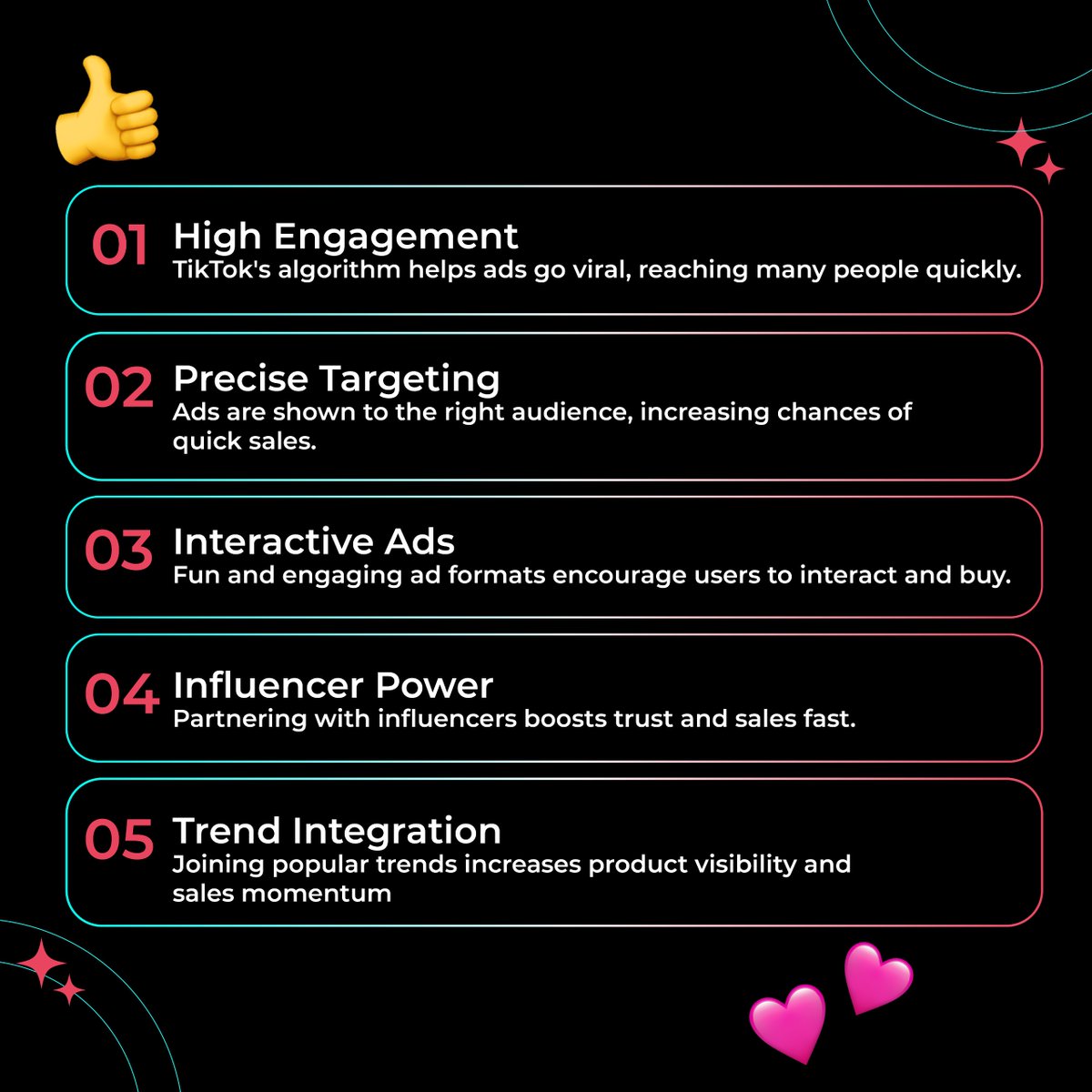 01 High Engagement
TikTok's algorithm helps ads go viral, reaching many people quickly.

02 Precise Targeting
Ads are shown to the right audience, increasing chances of quick sales.

03 Interactive Ads
Fun and engaging ad formats encourage users to interact and buy.

04 Influencer Power
Partnering with influencers boosts trust and sales fast.

05 Trend Integration
Joining popular trends increases product visibility and sales momentum